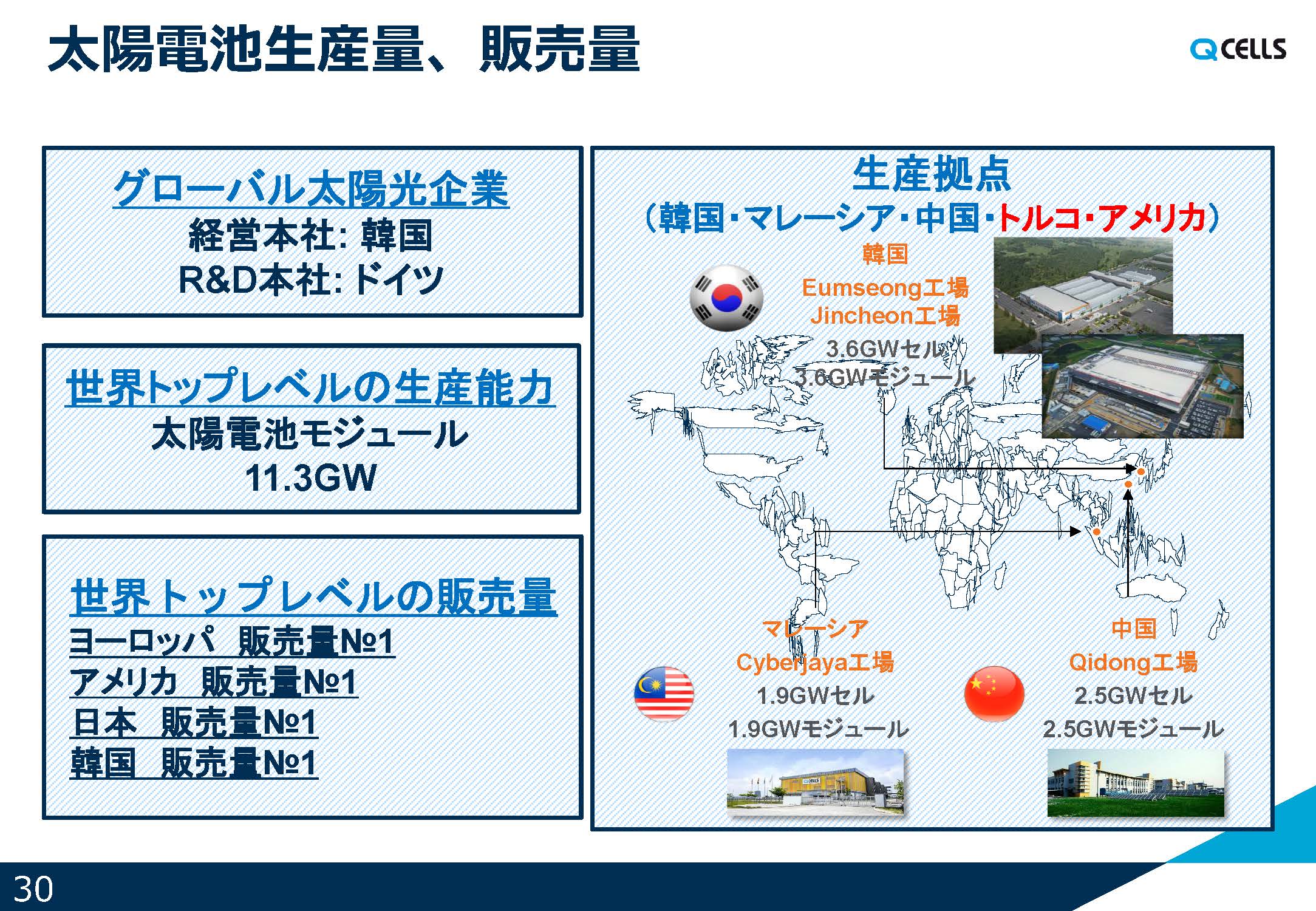 太陽電池生産量、販売量

Q CELLS

グローバル太陽光企業
経営本社: 韓国
R&D本社: ドイツ

世界トップレベルの生産能力
太陽電池モジュール
11.3GW

世界トップレベルの販売量
ヨーロッパ 販売量№1
アメリカ 販売量№1
日本 販売量№1
韓国 販売量№1

生産拠点
(韓国・マレーシア・中国・トルコ・アメリカ)

韓国
Eumseong工場
Jincheon工場
3.6GWセル
3.6GWモジュール

マレーシア
Cyberjaya工場
1.9GWセル
1.9GWモジュール

中国
Qidong工場
2.5GWセル
2.5GWモジュール

30